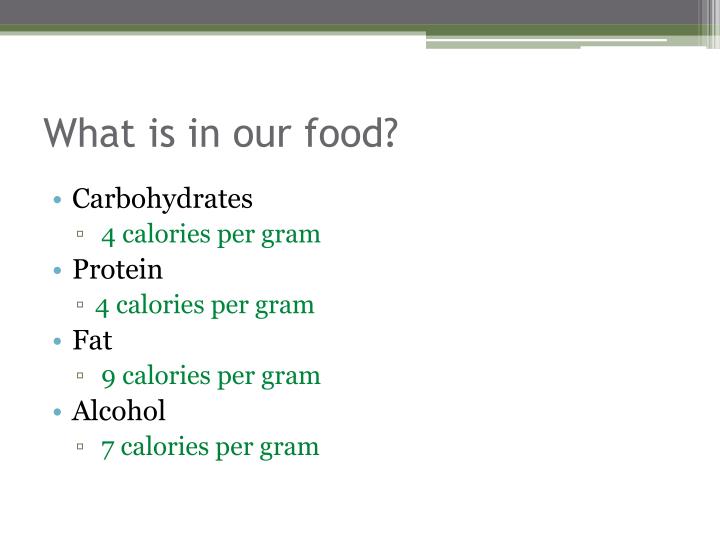 What is in our food?

• Carbohydrates
▫ 4 calories per gram
• Protein
▫ 4 calories per gram
• Fat
▫ 9 calories per gram
• Alcohol
▫ 7 calories per gram